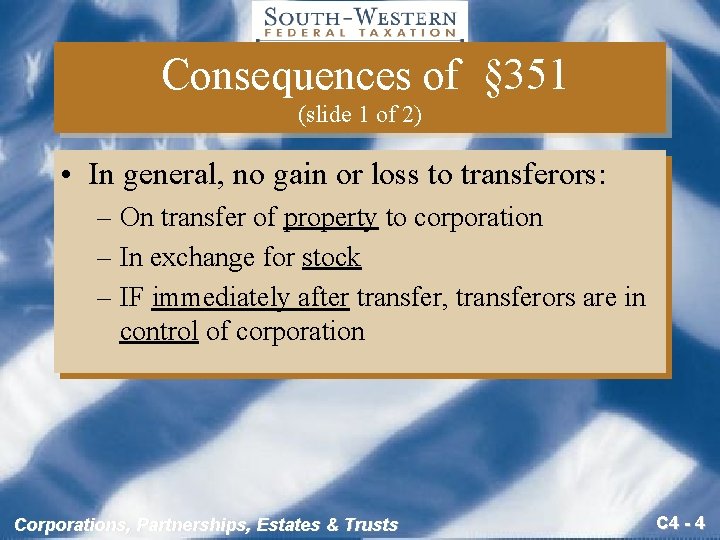 SOUTH-WESTERN
FEDERAL TAXATION

Consequences of §351
(slide 1 of 2)

• In general, no gain or loss to transferors:
– On transfer of property to corporation
– In exchange for stock
– IF immediately after transfer, transferors are in control of corporation

Corporations, Partnerships, Estates & Trusts

C4 - 4